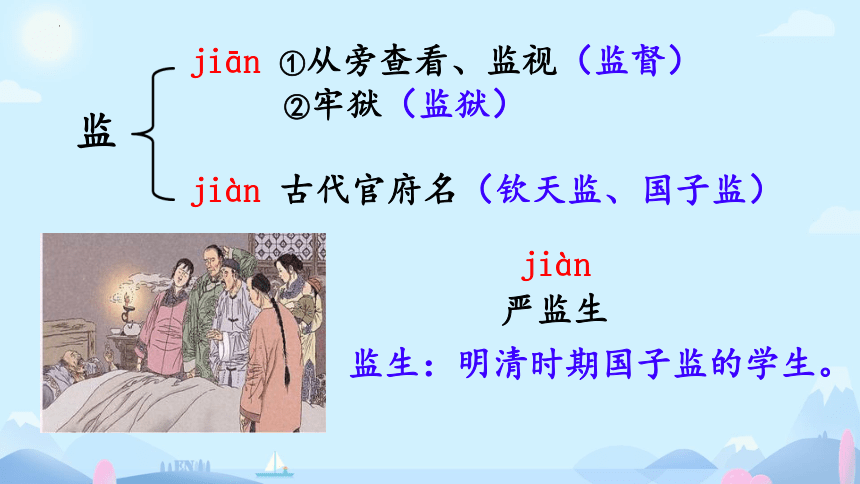 监

jiān ①从旁查看、监视（监督）
②牢狱（监狱）

jiàn 古代官府名（钦天监、国子监）

jiàn
严监生

监生：明清时期国子监的学生。